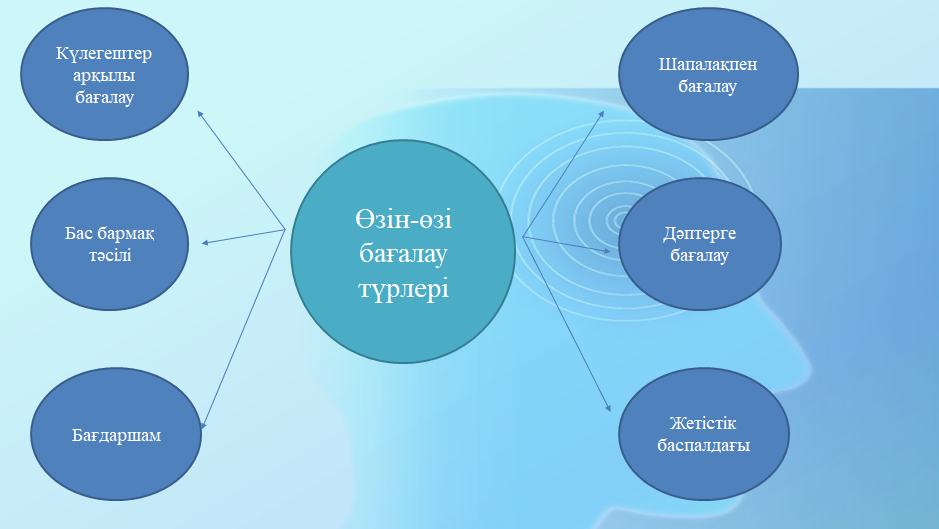 Күлегештер арқылы бағалау

Бас бармақ тәсілі

Бағдаршам

Өзін-өзі бағалау түрлері

Шапалақпен бағалау

Дәптерге бағалау

Жетістік баспалдағы